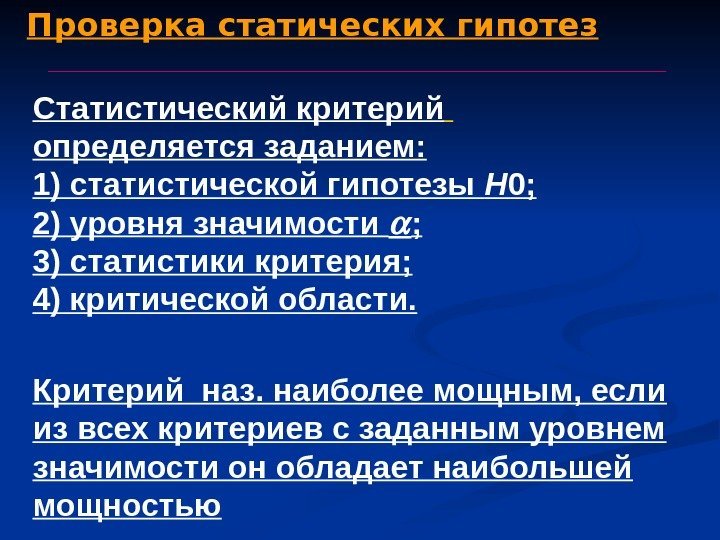 Проверка статических гипотез

Статистический критерий определяется заданием:
1) статистической гипотезы $H0$;
2) уровня значимости $\alpha$;
3) статистики критерия;
4) критической области.

Критерий наз. наиболее мощным, если из всех критериев с заданным уровнем значимости он обладает наибольшей мощностью